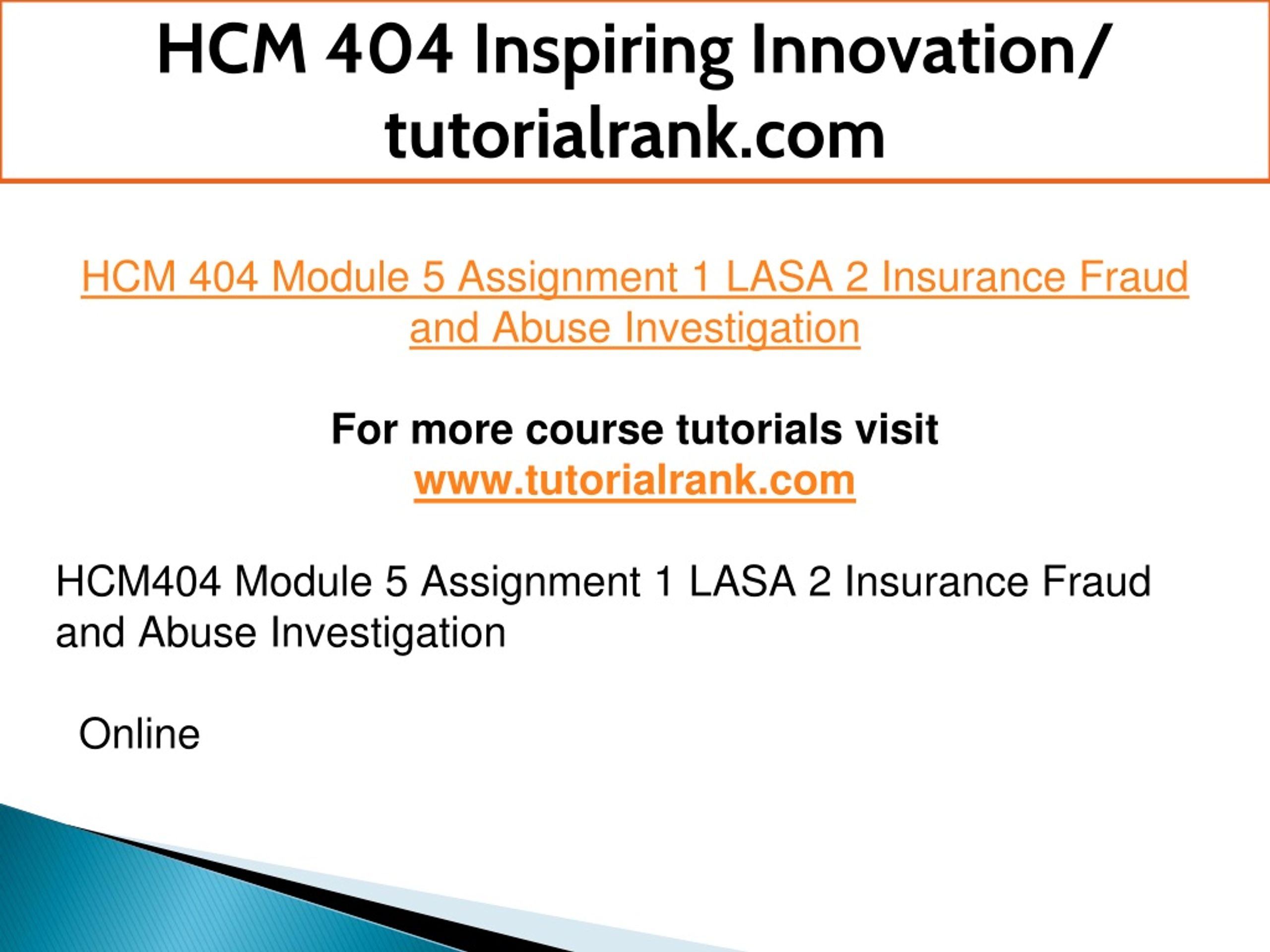 HCM 404 Inspiring Innovation/ tutorialrank.com

HCM 404 Module 5 Assignment 1 LASA 2 Insurance Fraud and Abuse Investigation

For more course tutorials visit
www.tutorialrank.com

HCM404 Module 5 Assignment 1 LASA 2 Insurance Fraud and Abuse Investigation

Online